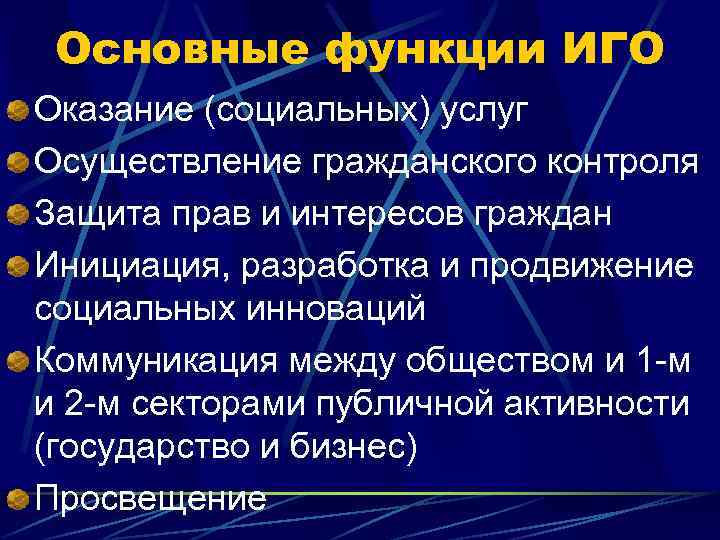 Основные функции ИГО

Оказание (социальных) услуг

Осуществление гражданского контроля

Защита прав и интересов граждан

Инициация, разработка и продвижение социальных инноваций

Коммуникация между обществом и 1-м и 2-м секторами публичной активности (государство и бизнес)

Просвещение